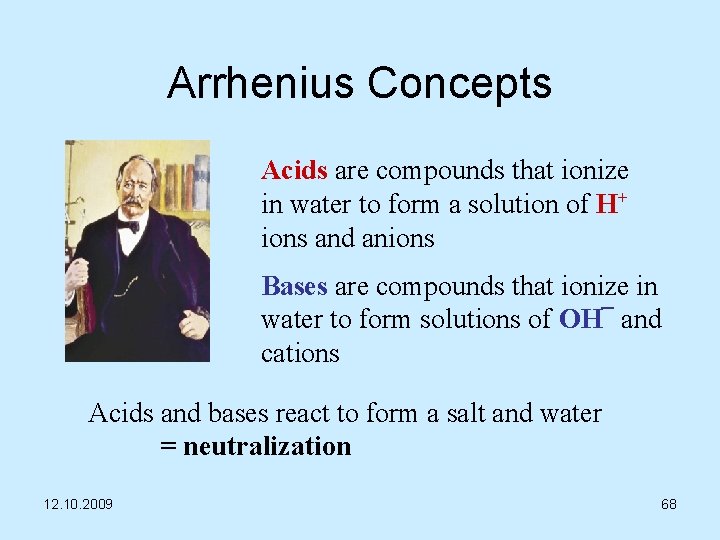 Arrhenius Concepts

Acids are compounds that ionize in water to form a solution of $H^+$ ions and anions

Bases are compounds that ionize in water to form solutions of $OH^-$ and cations

Acids and bases react to form a salt and water
= neutralization

12.10.2009

68